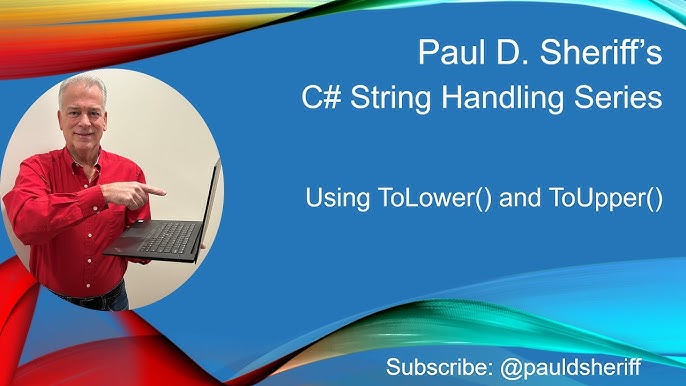 Paul D. Sheriff's
C# String Handling Series

Using ToLower() and ToUpper()

Subscribe: @pauldsheriff